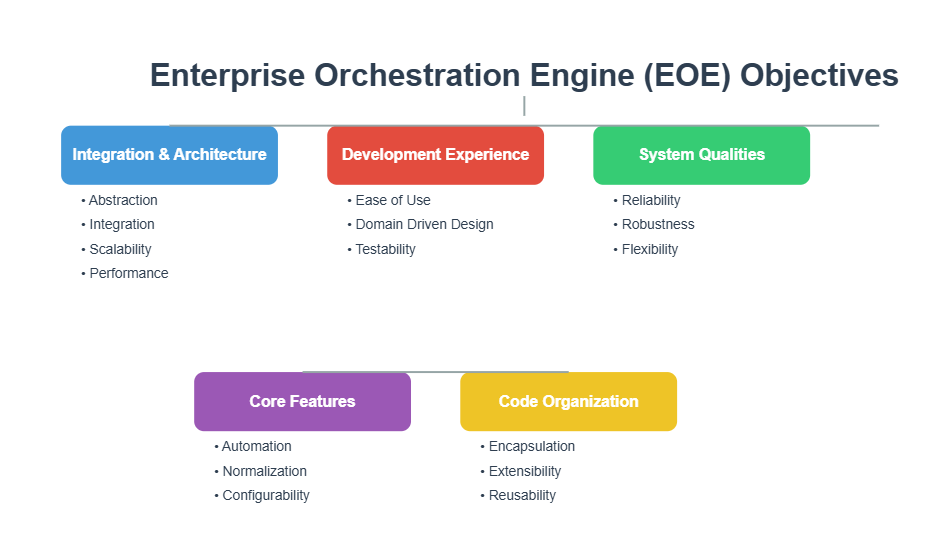 Enterprise Orchestration Engine (EOE) Objectives

Integration & Architecture
• Abstraction
• Integration
• Scalability
• Performance

Development Experience
• Ease of Use
• Domain Driven Design
• Testability

System Qualities
• Reliability
• Robustness
• Flexibility

Core Features
• Automation
• Normalization
• Configurability

Code Organization
• Encapsulation
• Extensibility
• Reusability